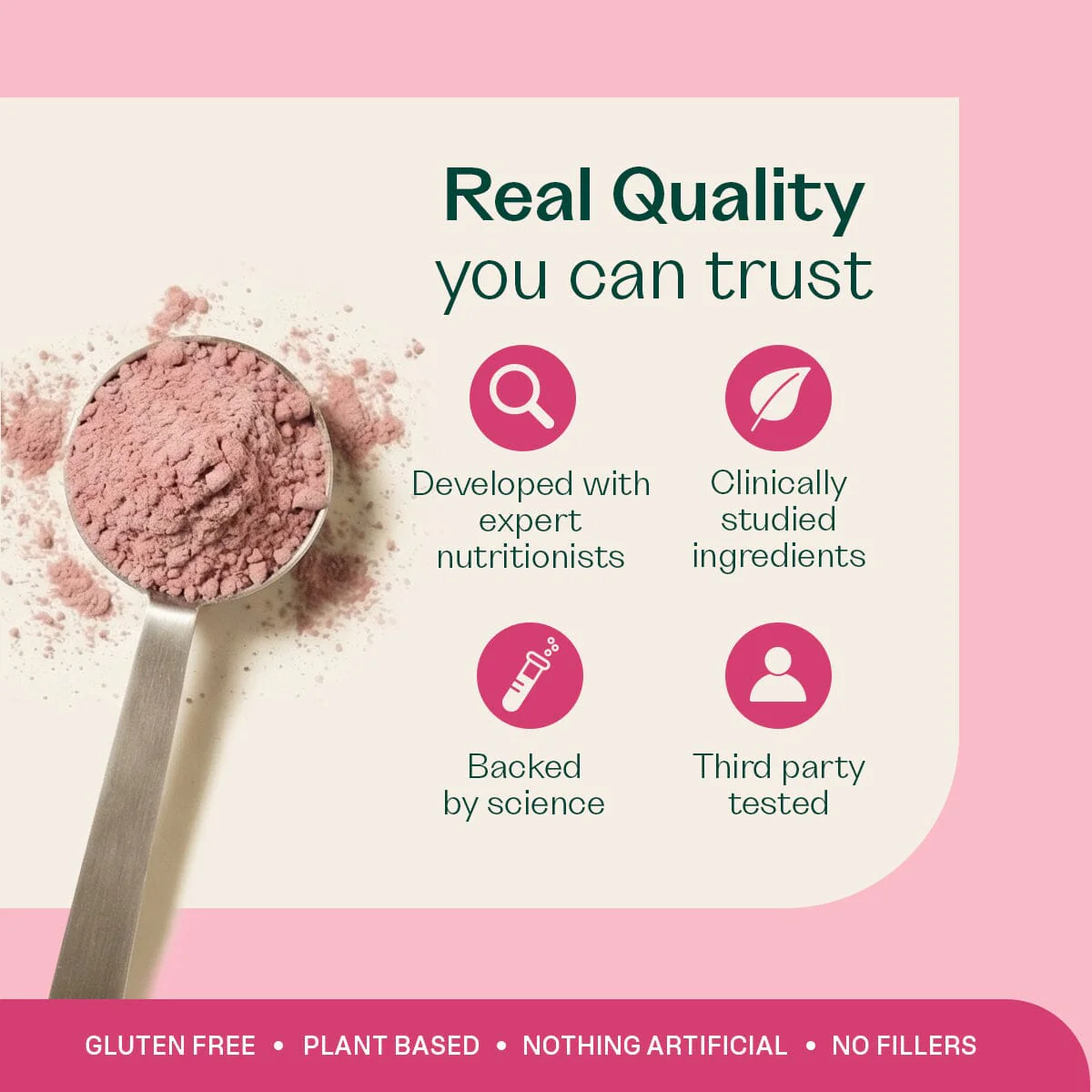 Real Quality
you can trust

Developed with expert nutritionists

Clinically studied ingredients

Backed by science

Third party tested

GLUTEN FREE • PLANT BASED • NOTHING ARTIFICIAL • NO FILLERS